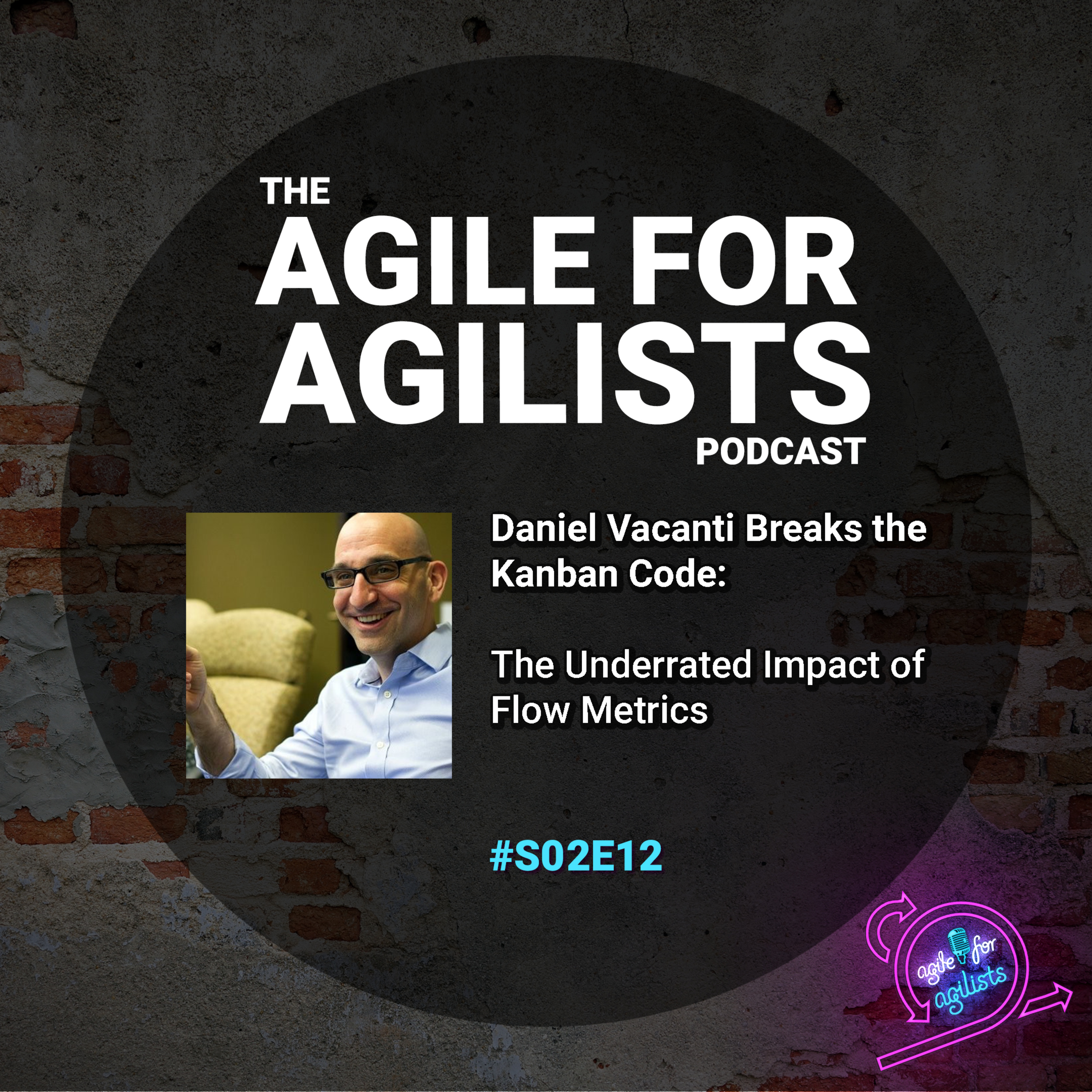 THE
AGILE FOR
AGILISTS
PODCAST

Daniel Vacanti Breaks the Kanban Code:

The Underrated Impact of Flow Metrics

#S02E12

agile for agilists